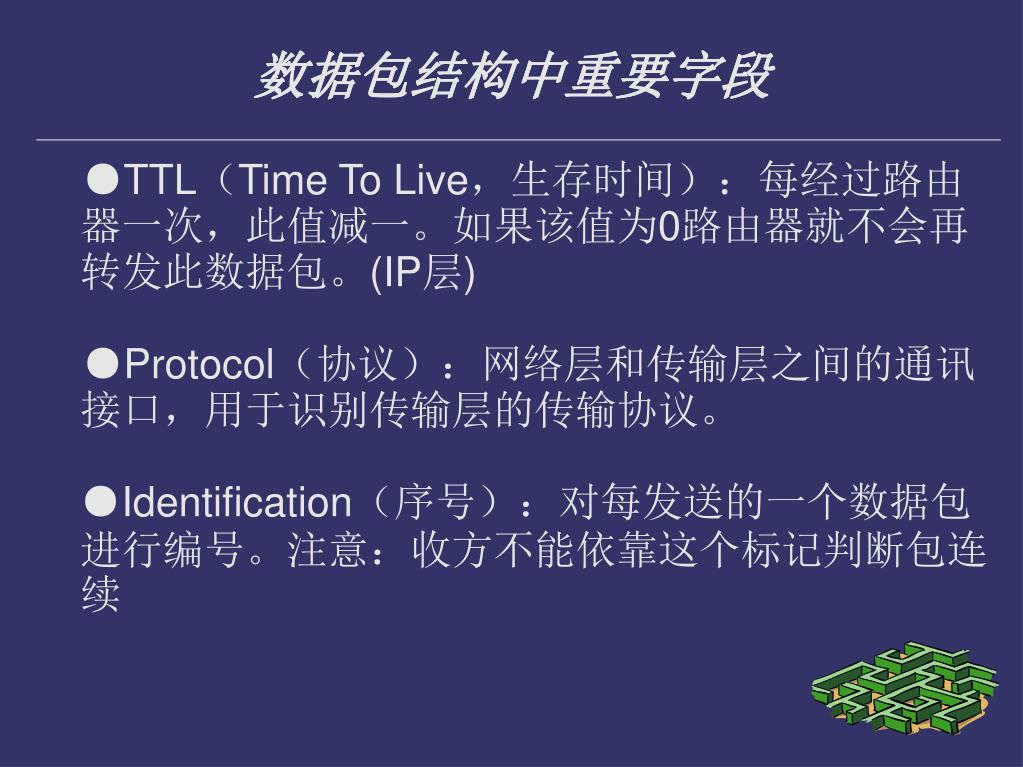 数据包结构中重要字段

●TTL（Time To Live，生存时间）：每经过路由器一次，此值减一。如果该值为0路由器就不会再转发此数据包。(IP层)

●Protocol（协议）：网络层和传输层之间的通讯接口，用于识别传输层的传输协议。

●Identification（序号）：对每发送的一个数据包进行编号。注意：收方不能依靠这个标记判断包连续